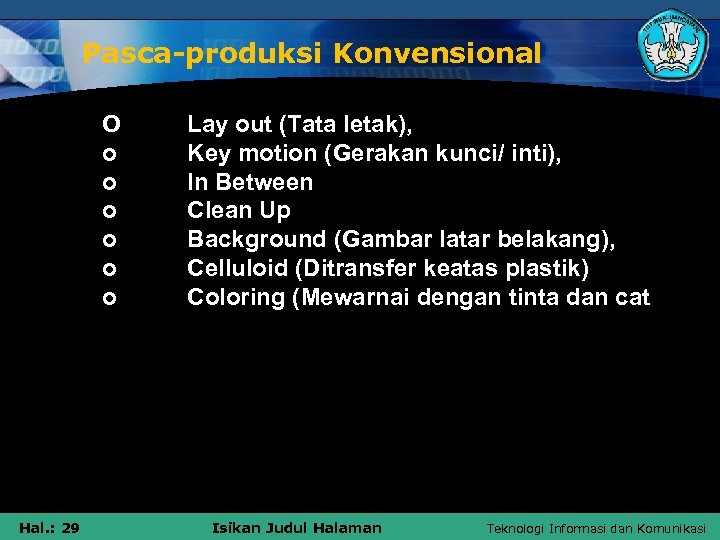 Pasca-produksi Konvensional

O Lay out (Tata letak),
o Key motion (Gerakan kunci/ inti),
o In Between
o Clean Up
o Background (Gambar latar belakang),
o Celluloid (Ditransfer keatas plastik)
o Coloring (Mewarnai dengan tinta dan cat

Hal.: 29 Isikan Judul Halaman Teknologi Informasi dan Komunikasi